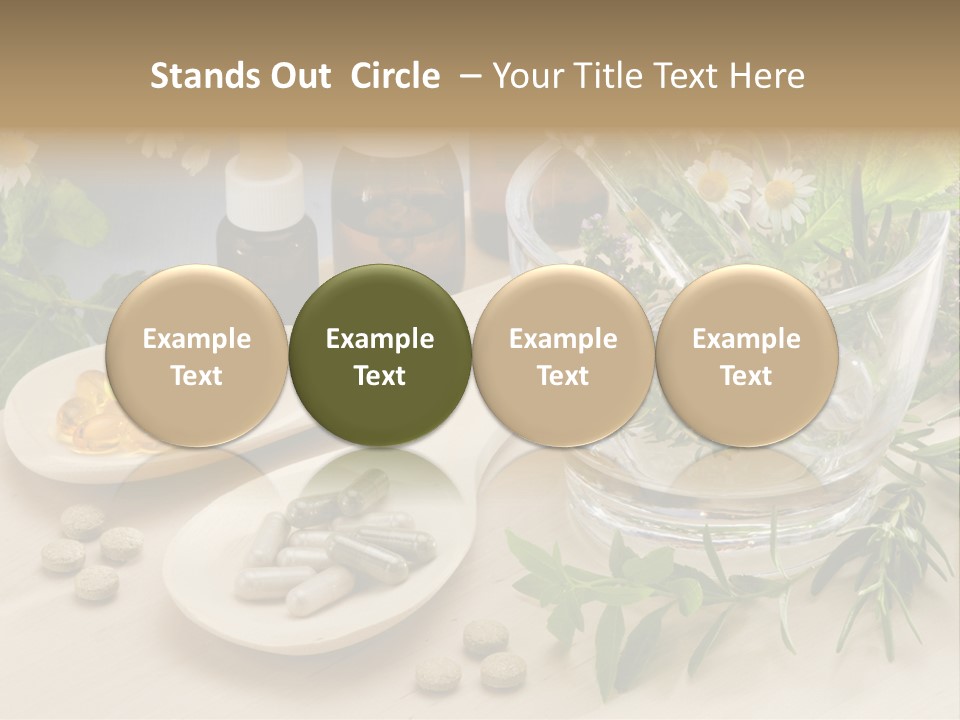 Stands Out Circle – Your Title Text Here

Example Text

Example Text

Example Text

Example Text